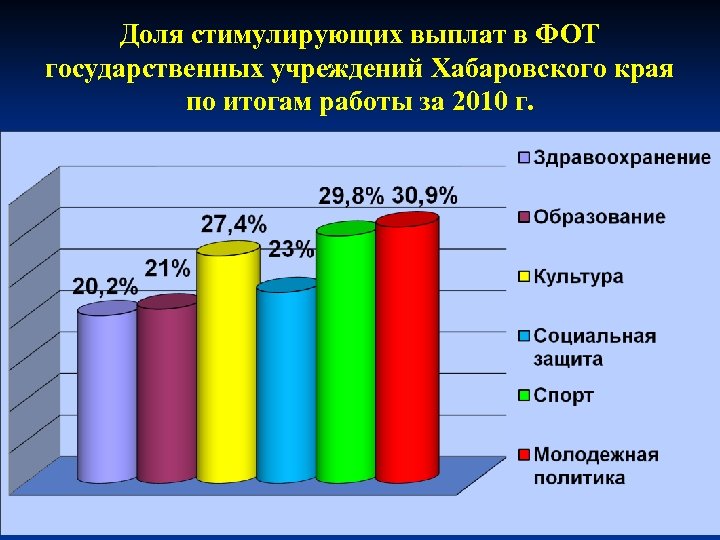 Доля стимулирующих выплат в ФОТ государственных учреждений Хабаровского края по итогам работы за 2010 г.

20,2%
21%
27,4%
23%
29,8%
30,9%

Здравоохранение
Образование
Культура
Социальная защита
Спорт
Молодежная политика